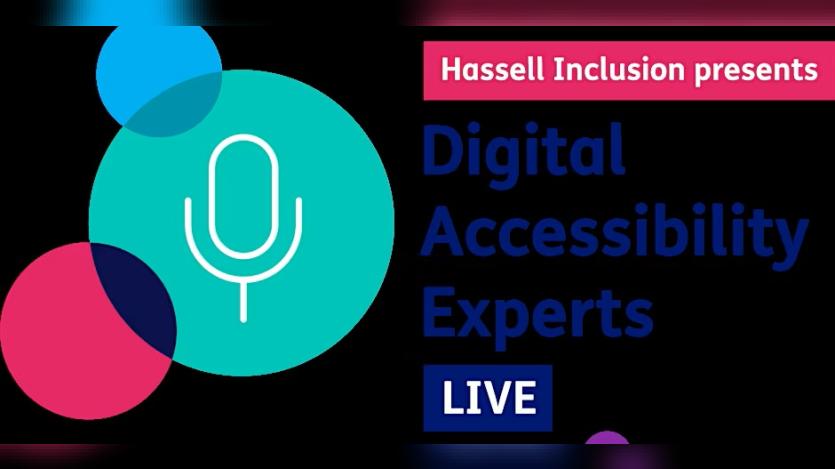 Hassell Inclusion presents

Digital Accessibility Experts

LIVE